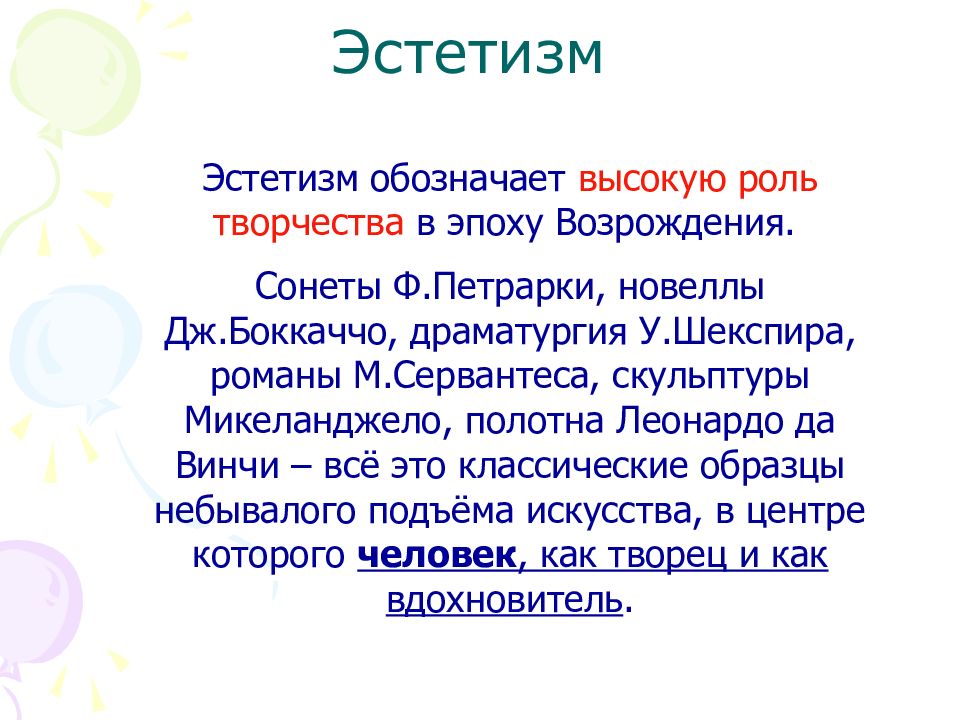 Эстетизм

Эстетизм обозначает высокую роль творчества в эпоху Возрождения.

Сонеты Ф.Петрарки, новеллы Дж.Боккаччо, драматургия У.Шекспира, романы М.Сервантеса, скульптуры Микеланджело, полотна Леонардо да Винчи – всё это классические образцы небывалого подъёма искусства, в центре которого человек, как творец и как вдохновитель.